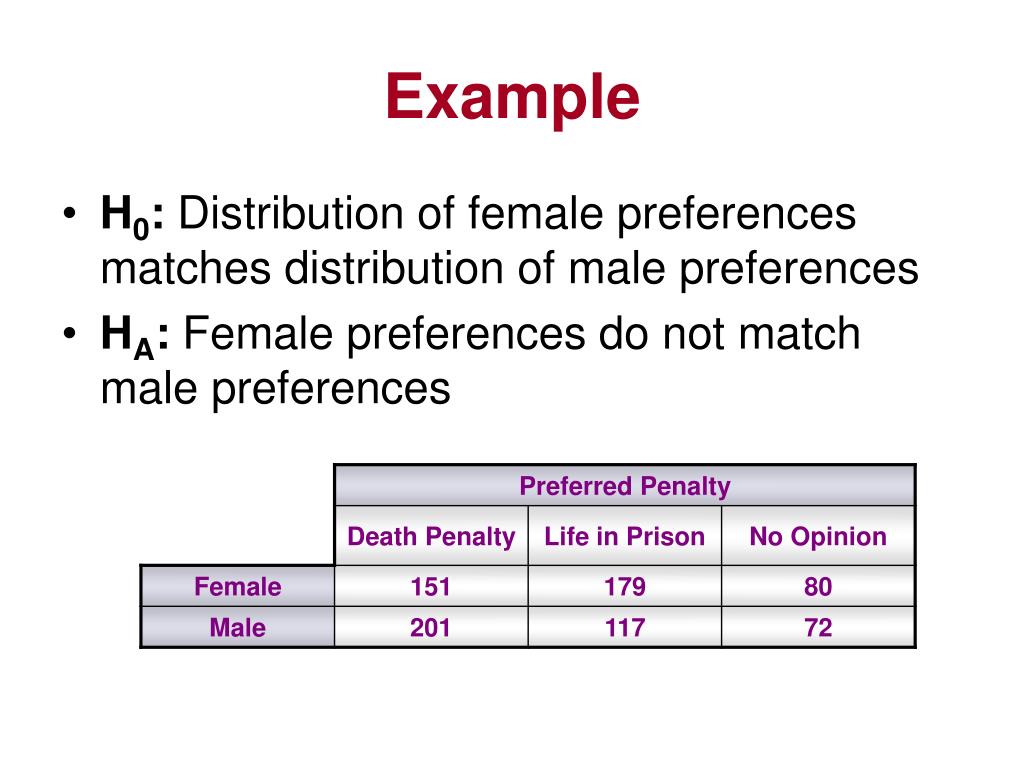 Example

• $H_0$: Distribution of female preferences matches distribution of male preferences
• $H_A$: Female preferences do not match male preferences

| | Preferred Penalty | | |
|---|---|---|---|
| | Death Penalty | Life in Prison | No Opinion |
| Female | 151 | 179 | 80 |
| Male | 201 | 117 | 72 |